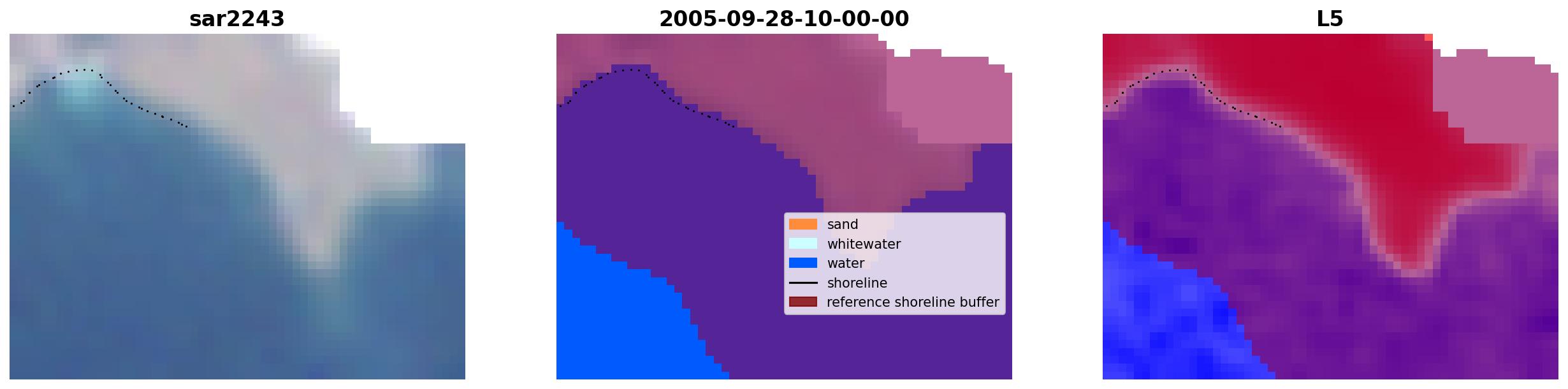 sar2243

2005-09-28-10-00-00

sand
whitewater
water
shoreline
reference shoreline buffer

L5